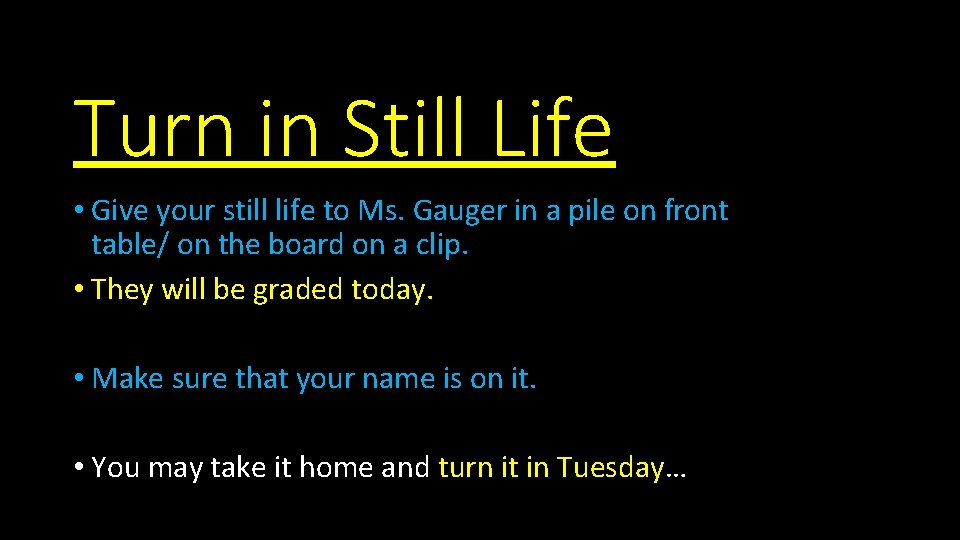 Turn in Still Life

• Give your still life to Ms. Gauger in a pile on front table/ on the board on a clip.
• They will be graded today.

• Make sure that your name is on it.

• You may take it home and turn it in Tuesday…